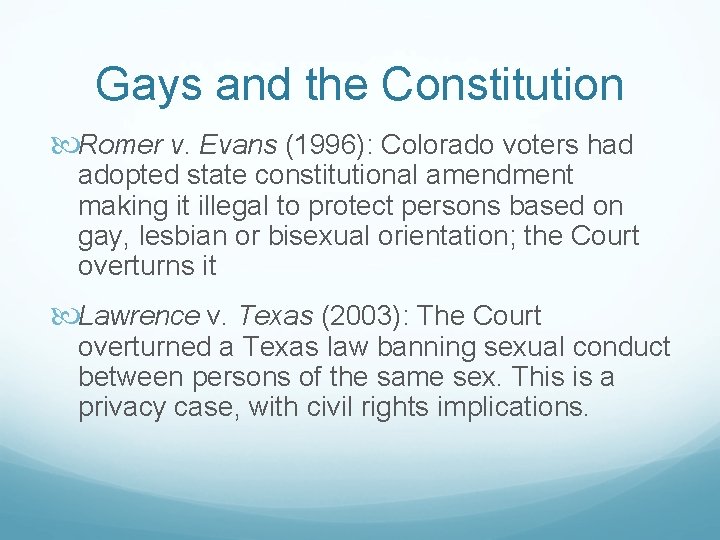 Gays and the Constitution

Romer v. Evans (1996): Colorado voters had adopted state constitutional amendment making it illegal to protect persons based on gay, lesbian or bisexual orientation; the Court overturns it

Lawrence v. Texas (2003): The Court overturned a Texas law banning sexual conduct between persons of the same sex. This is a privacy case, with civil rights implications.